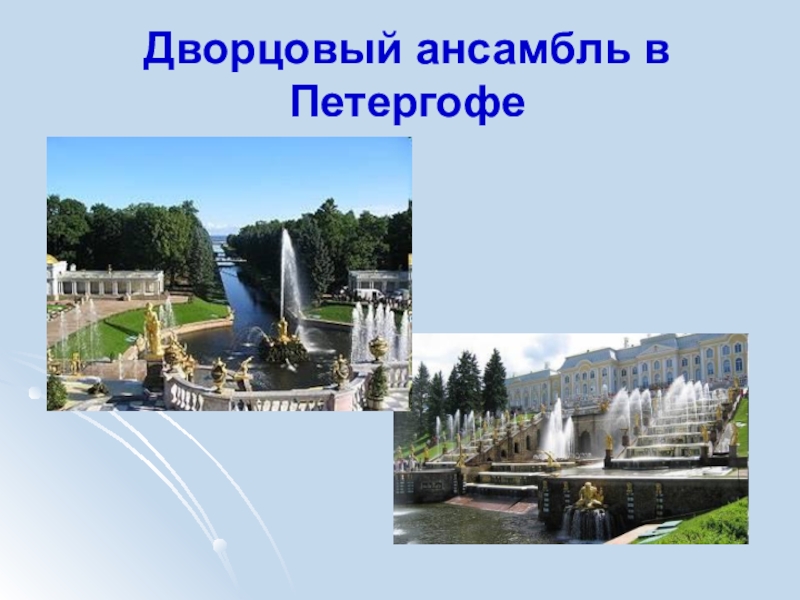 Дворцовый ансамбль в Петергофе